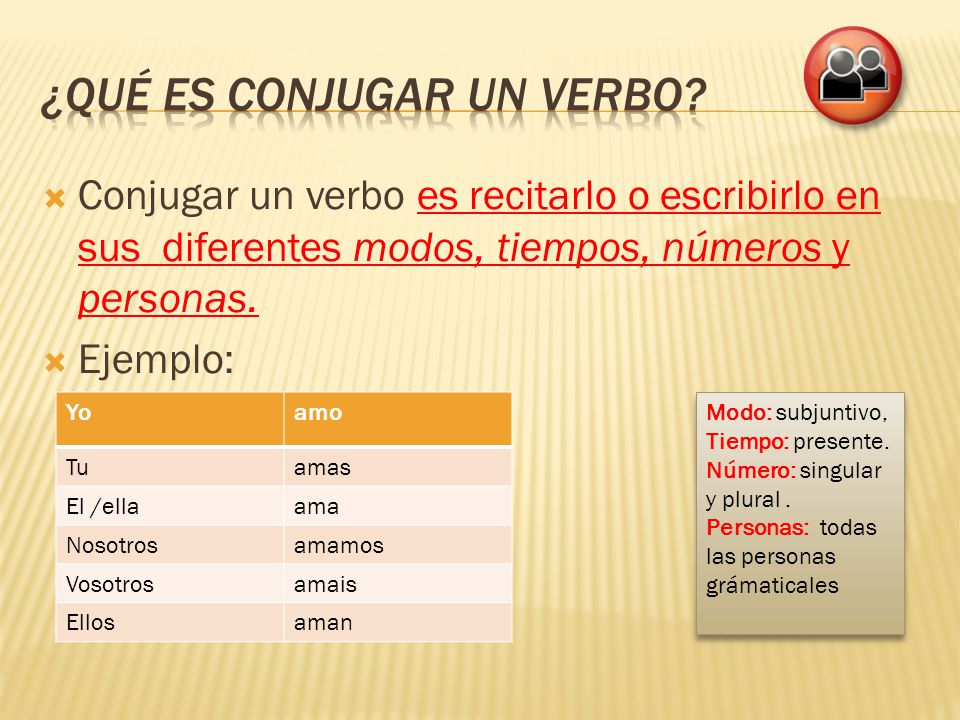 ¿QUÉ ES CONJUGAR UN VERBO?

Conjugar un verbo es recitarlo o escribirlo en sus diferentes modos, tiempos, números y personas.

Ejemplo:

| Yo | amo |
|---|---|
| Tu | amas |
| El /ella | ama |
| Nosotros | amamos |
| Vosotros | amais |
| Ellos | aman |

Modo: subjuntivo,
Tiempo: presente.
Número: singular y plural .
Personas: todas las personas grámaticales